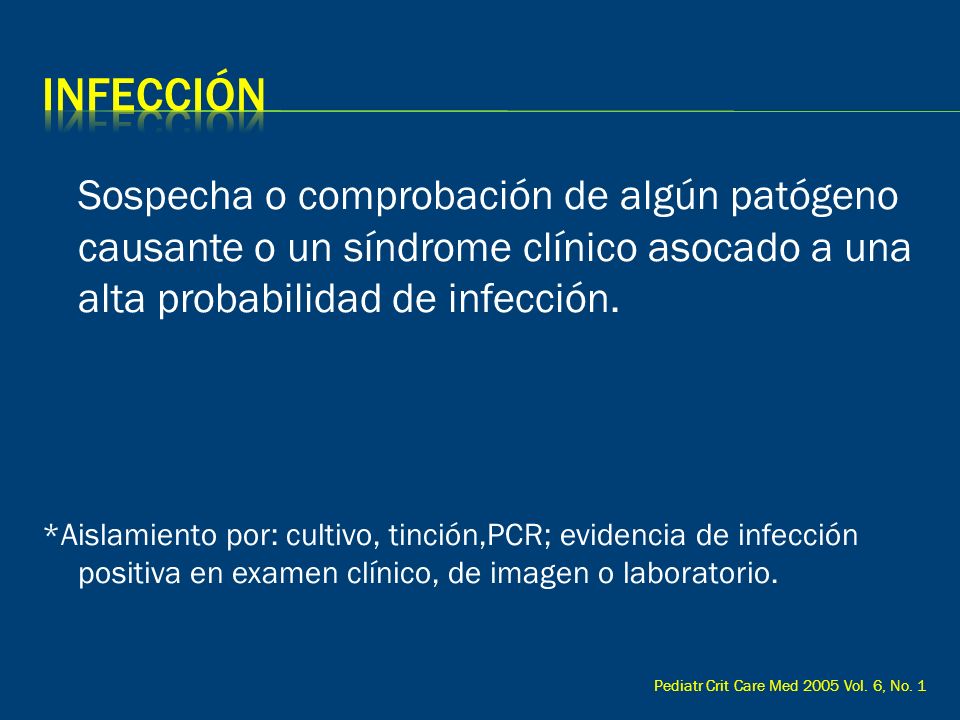 INFECCIÓN

Sospecha o comprobación de algún patógeno causante o un síndrome clínico asocado a una alta probabilidad de infección.

*Aislamiento por: cultivo, tinción,PCR; evidencia de infección positiva en examen clínico, de imagen o laboratorio.

Pediatr Crit Care Med 2005 Vol. 6, No. 1